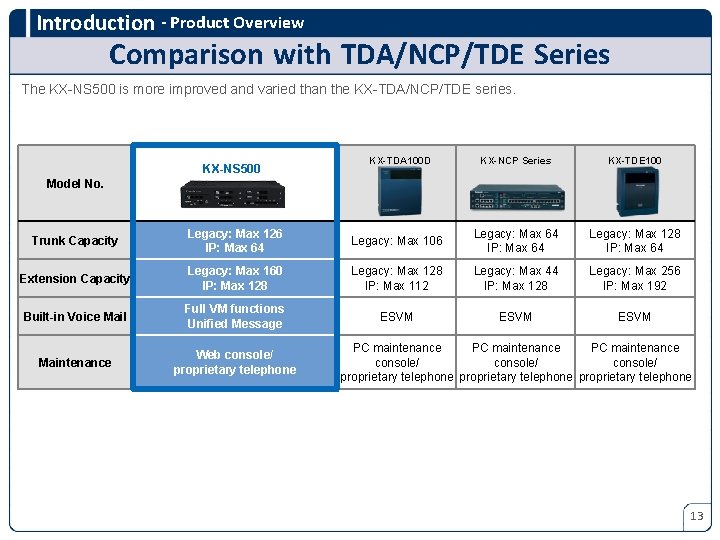 Introduction - Product Overview

Comparison with TDA/NCP/TDE Series

The KX-NS500 is more improved and varied than the KX-TDA/NCP/TDE series.

| Model No. | KX-NS500 | KX-TDA100D | KX-NCP Series | KX-TDE100 |
|---|---|---|---|---|
| Trunk Capacity | Legacy: Max 126 IP: Max 64 | Legacy: Max 106 | Legacy: Max 64 IP: Max 64 | Legacy: Max 128 IP: Max 64 |
| Extension Capacity | Legacy: Max 160 IP: Max 128 | Legacy: Max 128 IP: Max 112 | Legacy: Max 44 IP: Max 128 | Legacy: Max 256 IP: Max 192 |
| Built-in Voice Mail | Full VM functions Unified Message | ESVM | ESVM | ESVM |
| Maintenance | Web console/ proprietary telephone | PC maintenance console/ proprietary telephone | PC maintenance console/ proprietary telephone | PC maintenance console/ proprietary telephone |

13